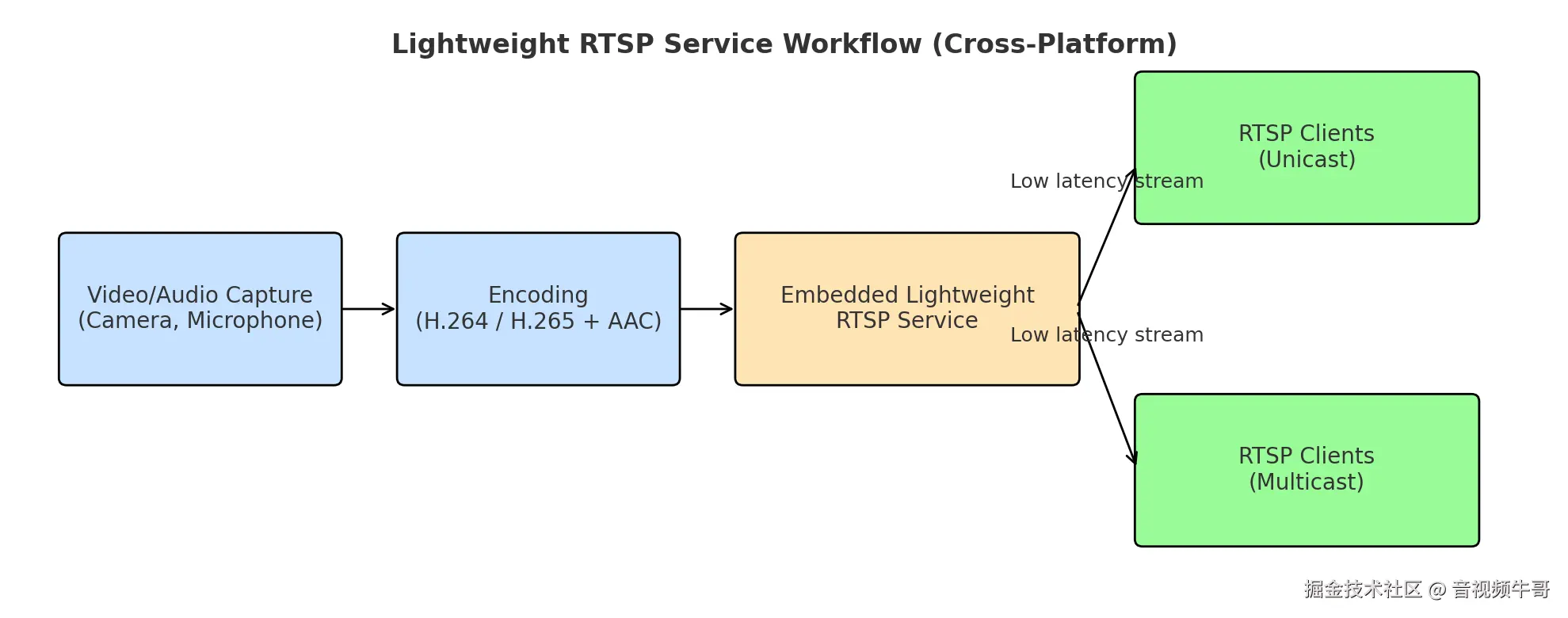 Lightweight RTSP Service Workflow (Cross-Platform)

Video/Audio Capture
(Camera, Microphone)

Encoding
(H.264 / H.265 + AAC)

Embedded Lightweight
RTSP Service

Low latency stream

RTSP Clients
(Unicast)

Low latency stream

RTSP Clients
(Multicast)

掘金技术社区 @ 音视频牛哥